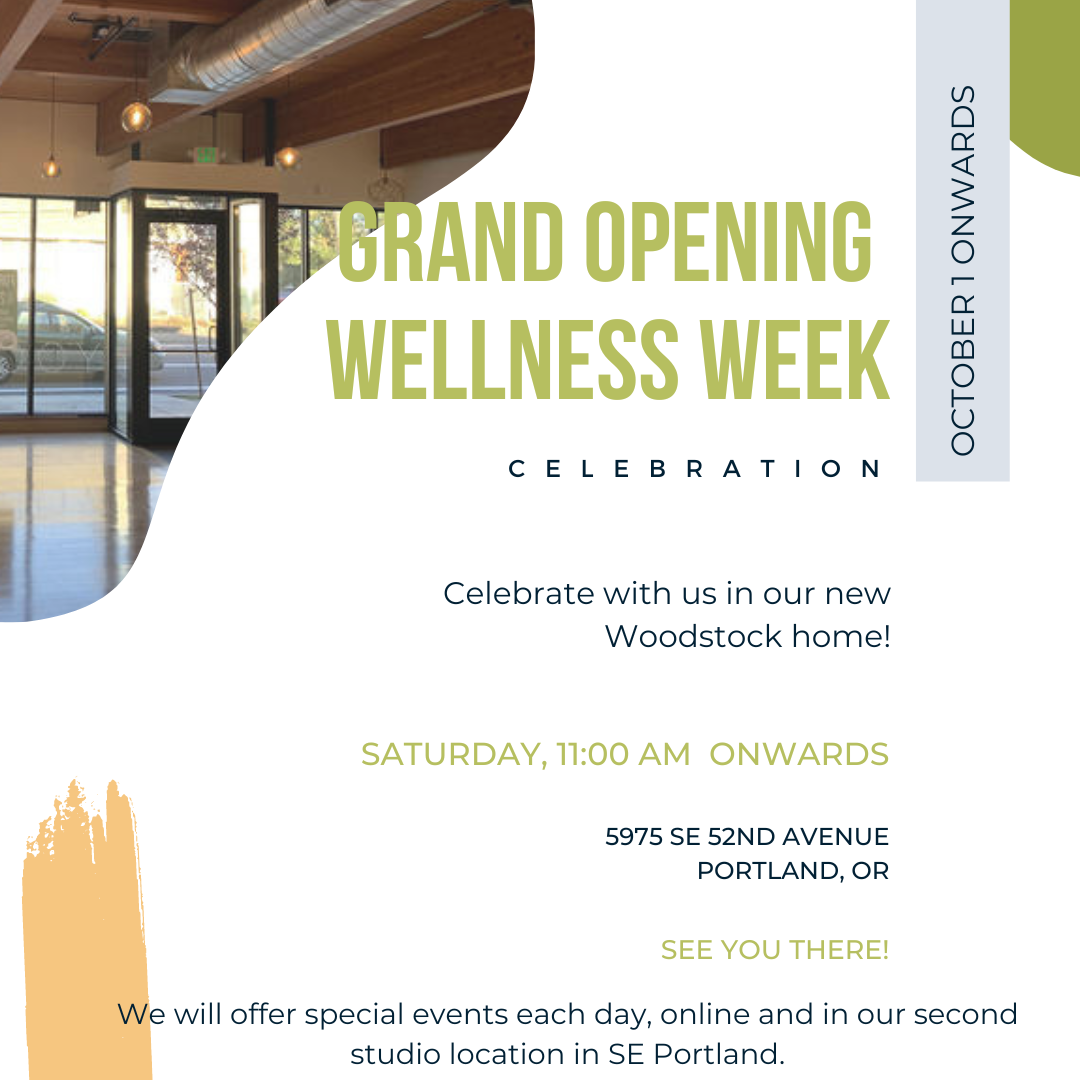 GRAND OPENING WELLNESS WEEK

CELEBRATION

OCTOBER 1 ONWARDS

Celebrate with us in our new Woodstock home!

SATURDAY, 11:00 AM ONWARDS

5975 SE 52ND AVENUE
PORTLAND, OR

SEE YOU THERE!

We will offer special events each day, online and in our second studio location in SE Portland.